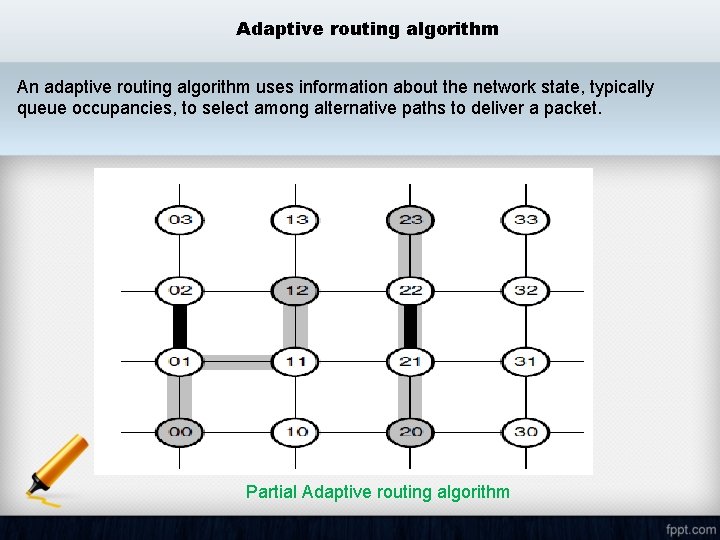 Adaptive routing algorithm

An adaptive routing algorithm uses information about the network state, typically queue occupancies, to select among alternative paths to deliver a packet.

03
13
23
33
02
12
22
32
01
11
21
31
00
10
20
30

Partial Adaptive routing algorithm

fppt.com